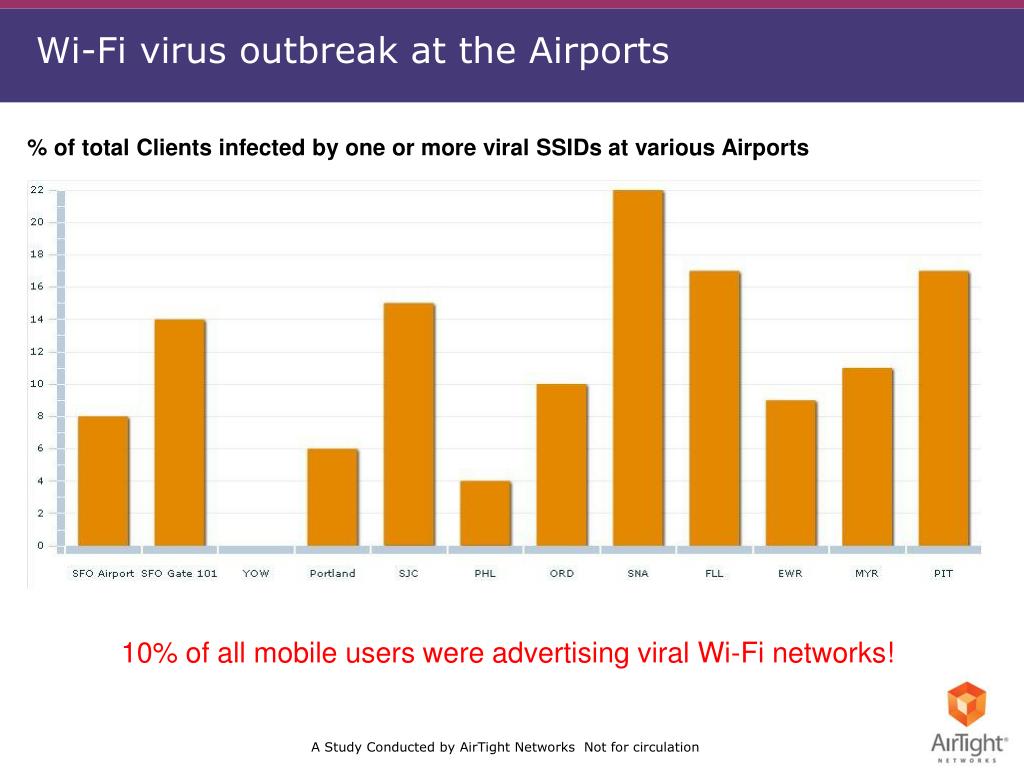 Wi-Fi virus outbreak at the Airports

% of total Clients infected by one or more viral SSIDs at various Airports

22
20
18
16
14
12
10
8
6
4
2
0

SFO Airport SFO Gate 101 YOW Portland SJC PHL ORD SNA FLL EWR MYR PIT

10% of all mobile users were advertising viral Wi-Fi networks!

A Study Conducted by AirTight Networks Not for circulation

AirTight NETWORKS